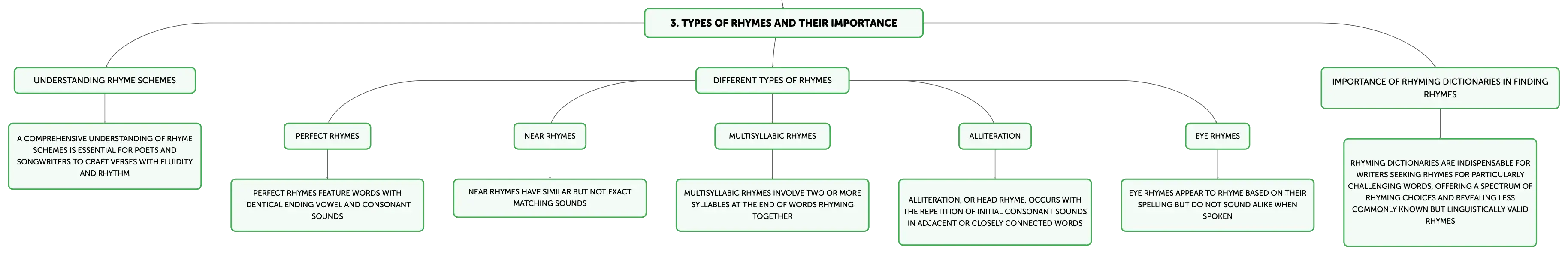 3. TYPES OF RHYMES AND THEIR IMPORTANCE

UNDERSTANDING RHYME SCHEMES

A COMPREHENSIVE UNDERSTANDING OF RHYME SCHEMES IS ESSENTIAL FOR POETS AND SONGWRITERS TO CRAFT VERSES WITH FLUIDITY AND RHYTHM

DIFFERENT TYPES OF RHYMES

PERFECT RHYMES

PERFECT RHYMES FEATURE WORDS WITH IDENTICAL ENDING VOWEL AND CONSONANT SOUNDS

NEAR RHYMES

NEAR RHYMES HAVE SIMILAR BUT NOT EXACT MATCHING SOUNDS

MULTISYLLABIC RHYMES

MULTISYLLABIC RHYMES INVOLVE TWO OR MORE SYLLABLES AT THE END OF WORDS RHYMING TOGETHER

ALLITERATION

ALLITERATION, OR HEAD RHYME, OCCURS WITH THE REPETITION OF INITIAL CONSONANT SOUNDS IN ADJACENT OR CLOSELY CONNECTED WORDS

EYE RHYMES

EYE RHYMES APPEAR TO RHYME BASED ON THEIR SPELLING BUT DO NOT SOUND ALIKE WHEN SPOKEN

IMPORTANCE OF RHYMING DICTIONARIES IN FINDING RHYMES

RHYMING DICTIONARIES ARE INDISPENSABLE FOR WRITERS SEEKING RHYMES FOR PARTICULARLY CHALLENGING WORDS, OFFERING A SPECTRUM OF RHYMING CHOICES AND REVEALING LESS COMMONLY KNOWN BUT LINGUISTICALLY VALID RHYMES